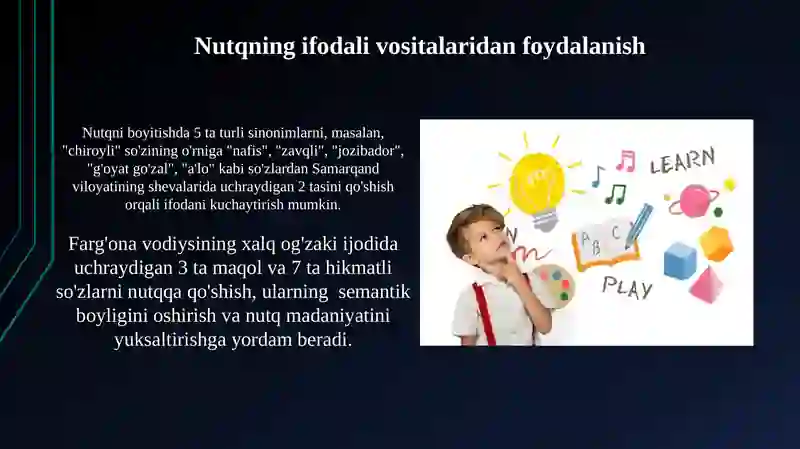 Nutqning ifodali vositalaridan foydalanish

Nutqni boyitishda 5 ta turli sinonimlarni, masalan, "chiroyli" so'zining o'rniga "nafis", "zavqli", "jozibador", "g'oyat go'zal", "a'lo" kabi so'zlardan Samarqand viloyatining shevalarida uchraydigan 2 tasini qo'shish orqali ifodani kuchaytirish mumkin.

Farg'ona vodiysining xalq og'zaki ijodida uchraydigan 3 ta maqol va 7 ta hikmatli so'zlarni nutqqa qo'shish, ularning semantik boyligini oshirish va nutq madaniyatini yuksaltirishga yordam beradi.

LEARN

A B C

PLAY